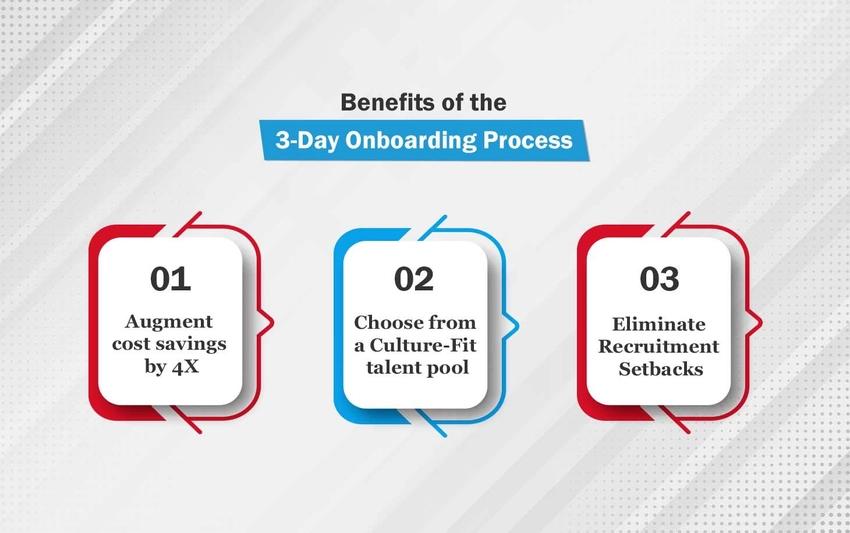 Benefits of the
3-Day Onboarding Process

01
Augment cost savings by 4X

02
Choose from a Culture-Fit talent pool

03
Eliminate Recruitment Setbacks